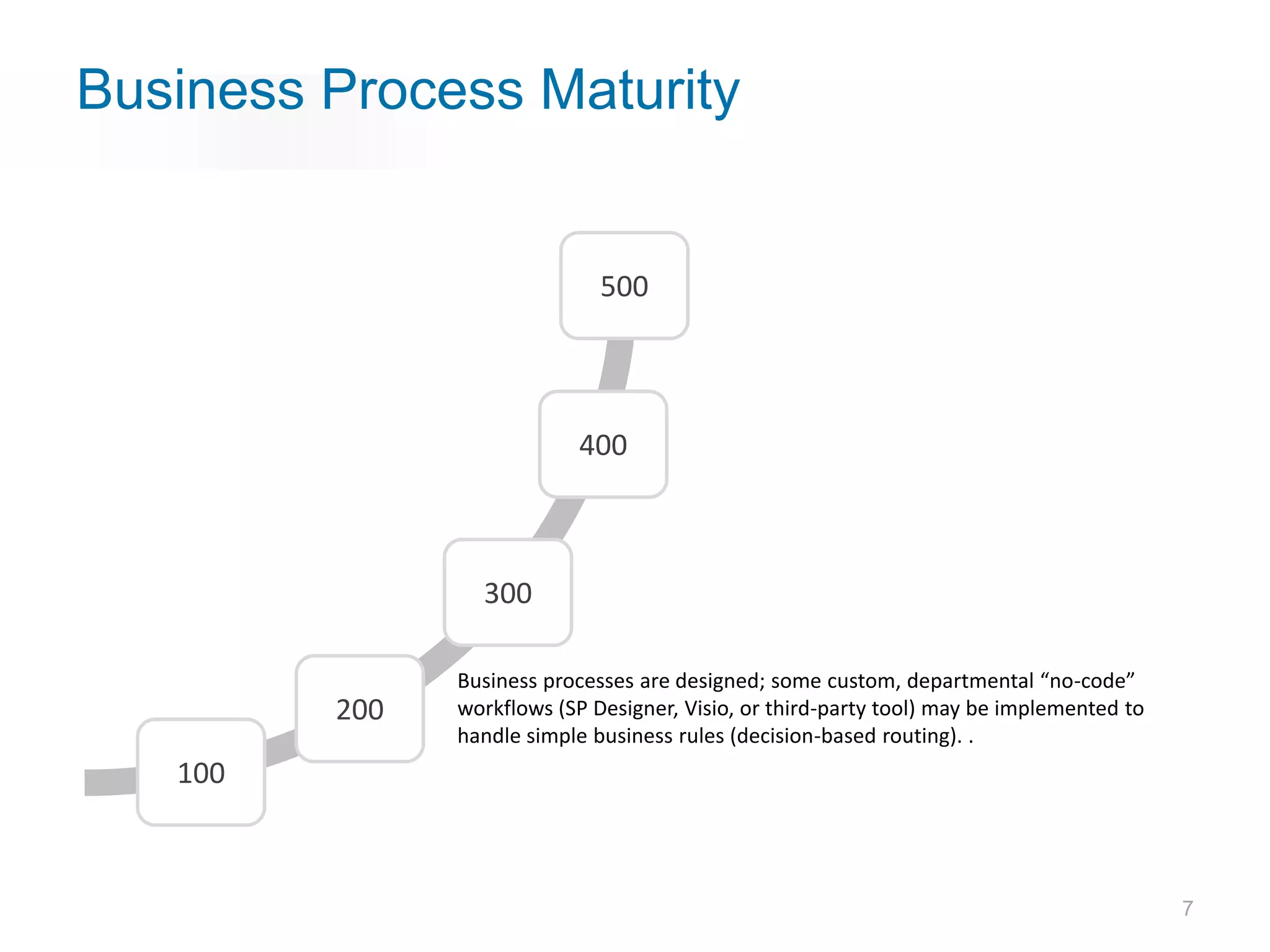 Business Process Maturity

500

400

300

200

100

Business processes are designed; some custom, departmental “no-code” workflows (SP Designer, Visio, or third-party tool) may be implemented to handle simple business rules (decision-based routing). .

7